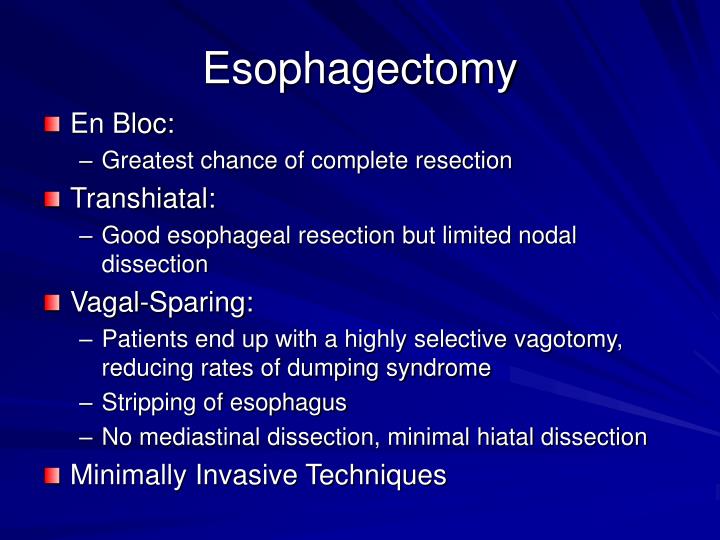 Esophagectomy

En Bloc:
– Greatest chance of complete resection

Transhiatal:
– Good esophageal resection but limited nodal dissection

Vagal-Sparing:
– Patients end up with a highly selective vagotomy, reducing rates of dumping syndrome
– Stripping of esophagus
– No mediastinal dissection, minimal hiatal dissection

Minimally Invasive Techniques